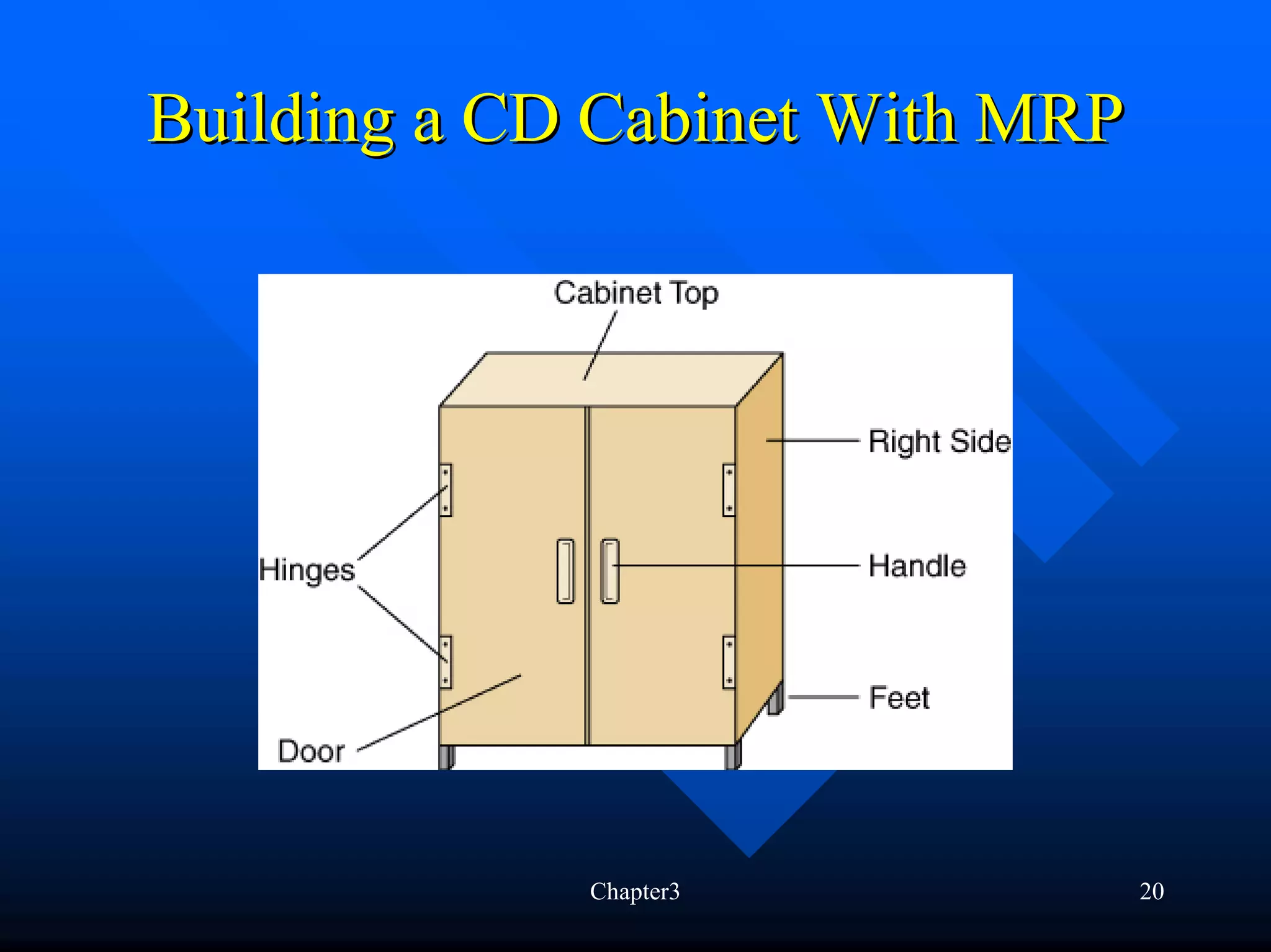 Building a CD Cabinet With MRP

Cabinet Top

Right Side

Hinges

Handle

Feet

Door

Chapter3

20